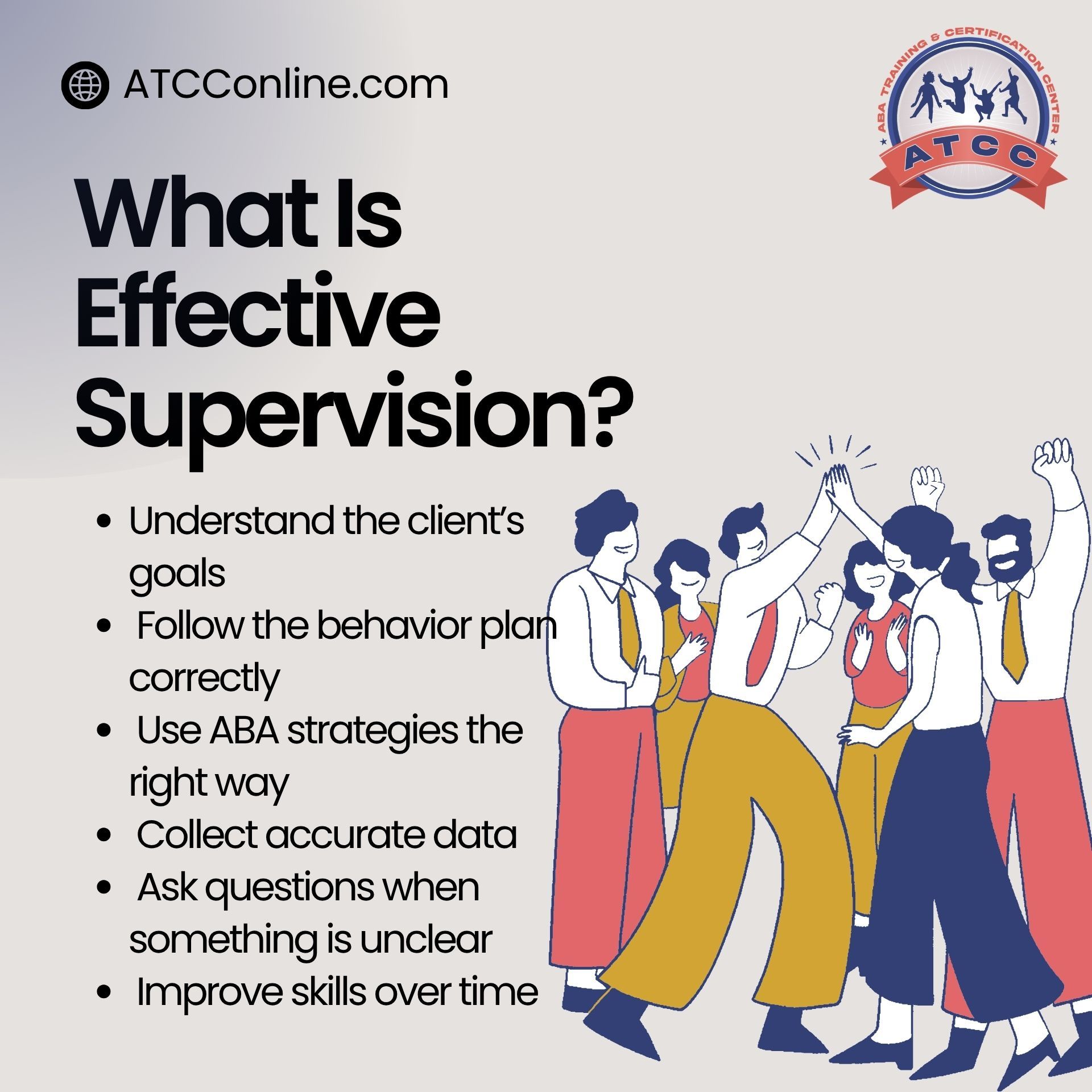 ATCConline.com

ABA TRAINING & CERTIFICATION CENTER
ATCC

What Is Effective Supervision?

• Understand the client's goals
• Follow the behavior plan correctly
• Use ABA strategies the right way
• Collect accurate data
• Ask questions when something is unclear
• Improve skills over time